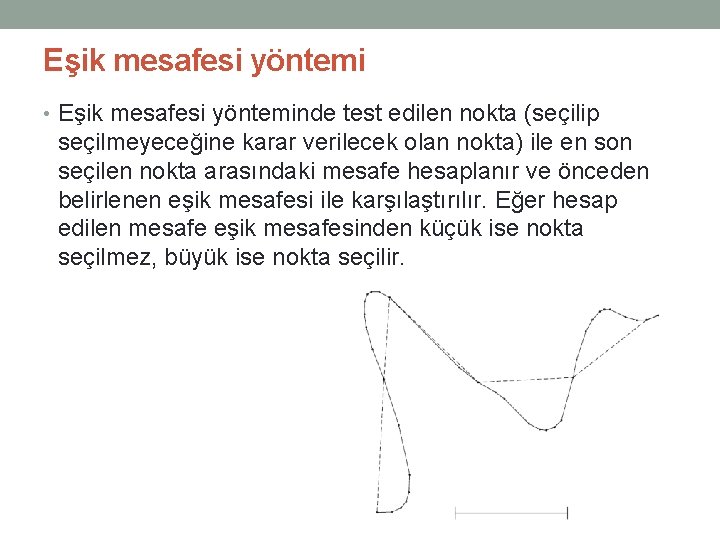 Eşik mesafesi yöntemi

• Eşik mesafesi yönteminde test edilen nokta (seçilip seçilmeyeceğine karar verilecek olan nokta) ile en son seçilen nokta arasındaki mesafe hesaplanır ve önceden belirlenen eşik mesafesi ile karşılaştırılır. Eğer hesap edilen mesafe eşik mesafesinden küçük ise nokta seçilmez, büyük ise nokta seçilir.